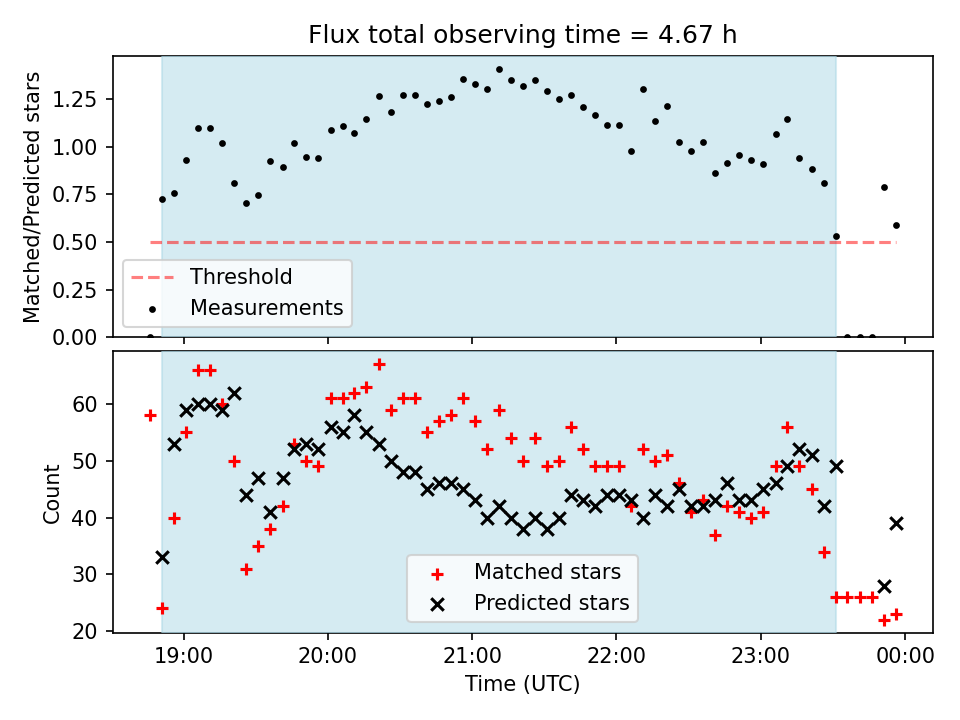 Flux total observing time = 4.67 h

Matched/Predicted stars

1.25
1.00
0.75
0.50
0.25
0.00

Threshold
Measurements

Count

60
50
40
30
20

Matched stars
Predicted stars

19:00
20:00
21:00
22:00
23:00
00:00

Time (UTC)